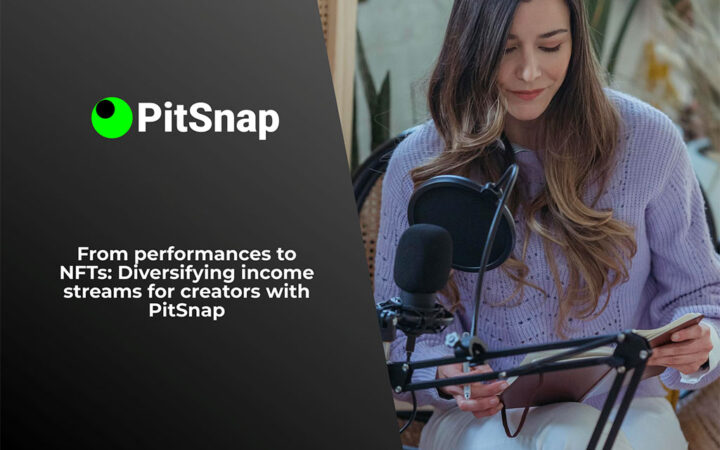 PitSnap

From performances to NFTs: Diversifying income streams for creators with PitSnap